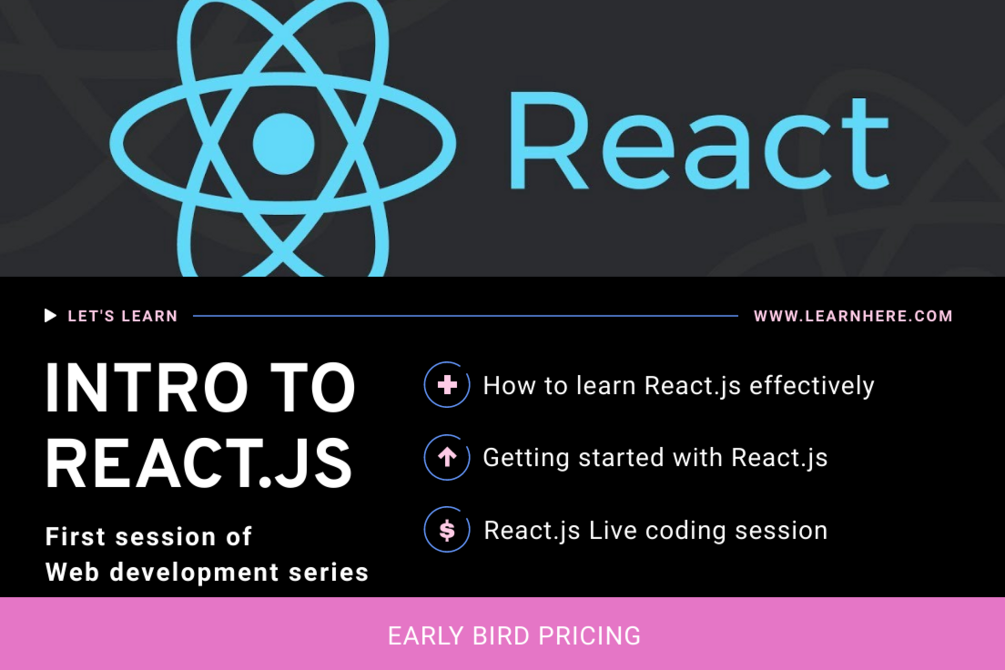 React

LET'S LEARN

WWW.LEARNHERE.COM

INTRO TO REACT.JS

First session of Web development series

How to learn React.js effectively

Getting started with React.js

React.js Live coding session

EARLY BIRD PRICING